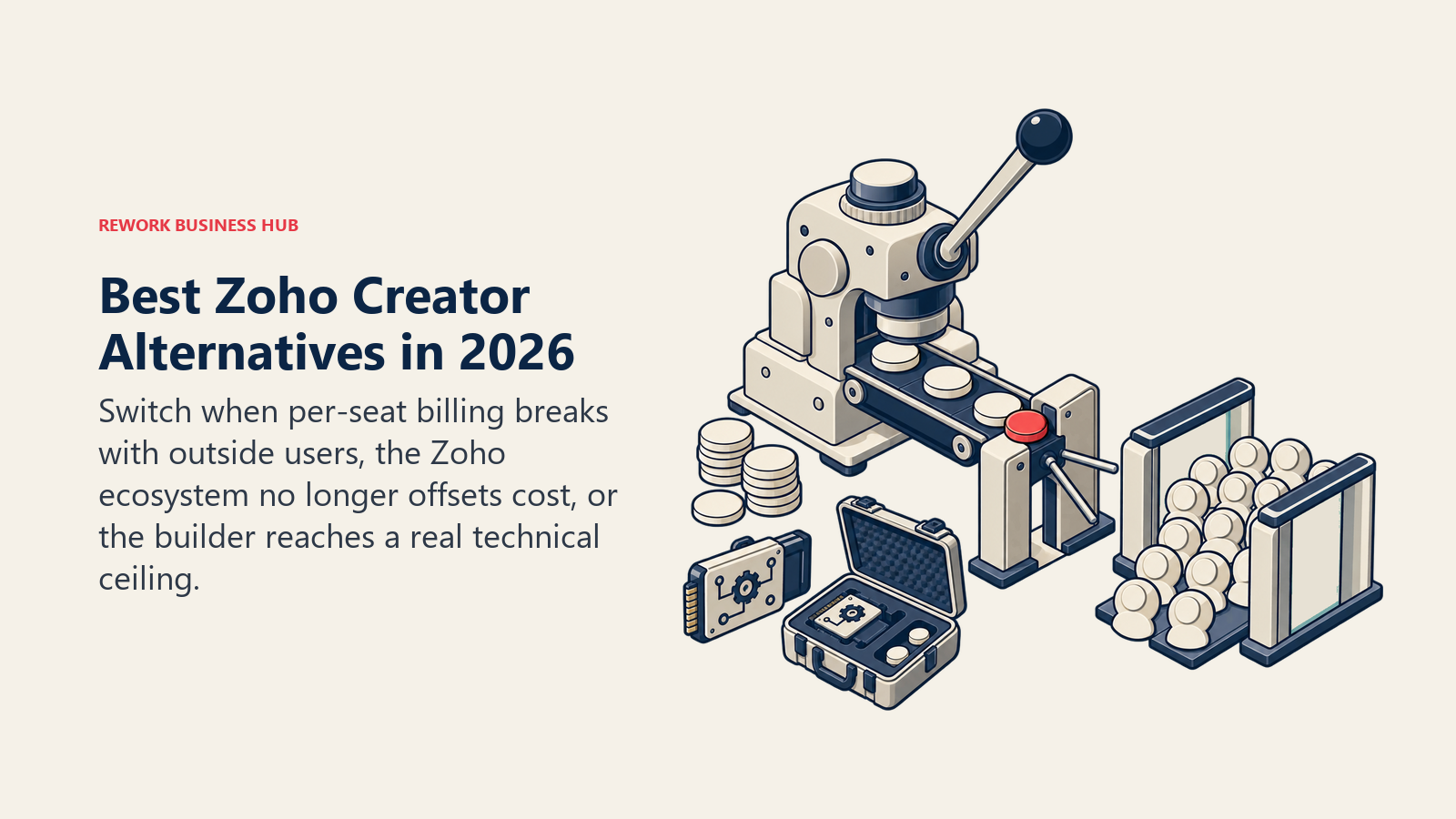 REWORK BUSINESS HUB

Best Zoho Creator Alternatives in 2026

Switch when per-seat billing breaks with outside users, the Zoho ecosystem no longer offsets cost, or the builder reaches a real technical ceiling.